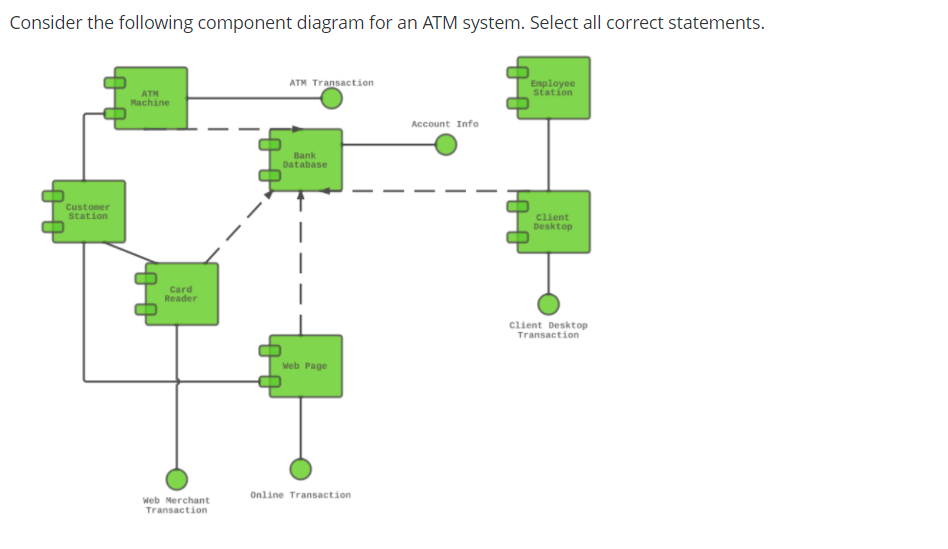 Consider the following component diagram for an ATM system. Select all correct statements.

ATM Machine

ATM Transaction

Employee Station

Account Info

Bank Database

Customer Station

Client Desktop

Card Reader

Client Desktop Transaction

Web Page

Web Merchant Transaction

Online Transaction